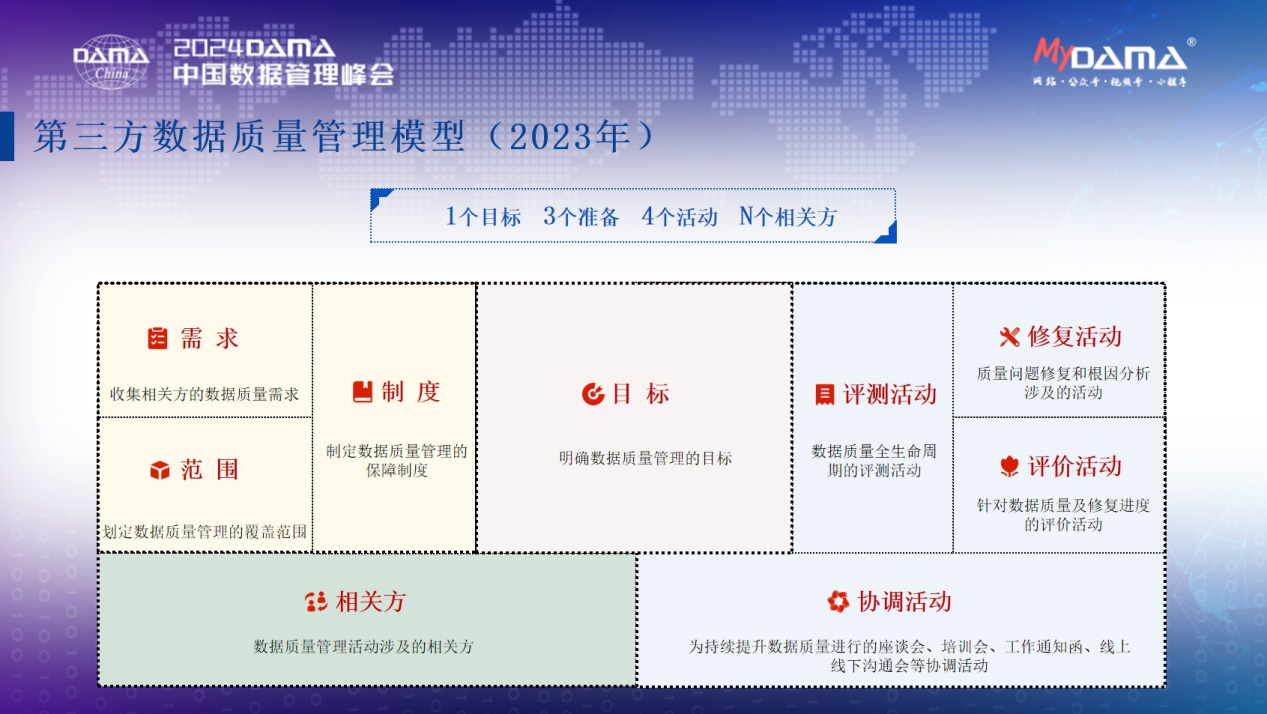 DAMA China

2024DAMA
中国数据管理峰会

MyDAMA®
网站·公众号·视频号·小程序

第三方数据质量管理模型（2023年）

1个目标 3个准备 4个活动 N个相关方

需 求

收集相关方的数据质量需求

范 围

划定数据质量管理的覆盖范围

制 度

制定数据质量管理的保障制度

目 标

明确数据质量管理的目标

评测活动

数据质量全生命周期的评测活动

修复活动

质量问题修复和根因分析涉及的活动

评价活动

针对数据质量及修复进度的评价活动

相关方

数据质量管理活动涉及的相关方

协调活动

为持续提升数据质量进行的座谈会、培训会、工作通知函、线上线下沟通会等协调活动